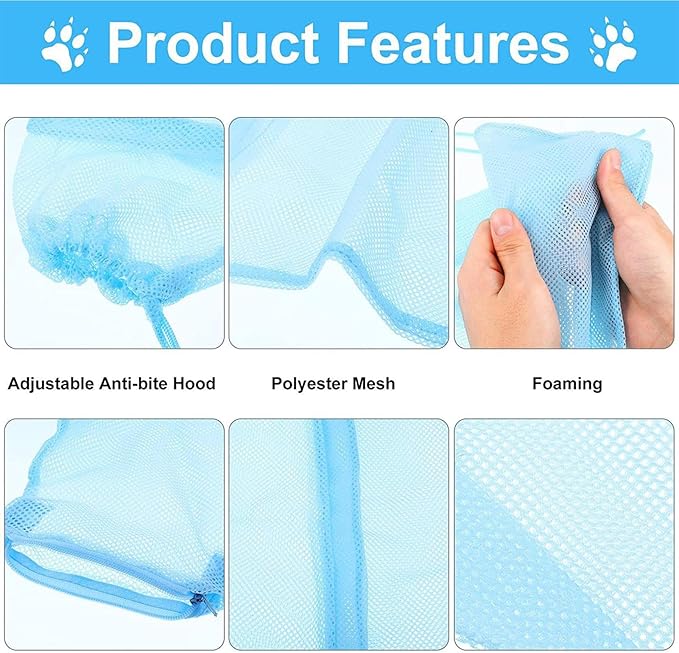 Product Features

Adjustable Anti-bite Hood

Polyester Mesh

Foaming